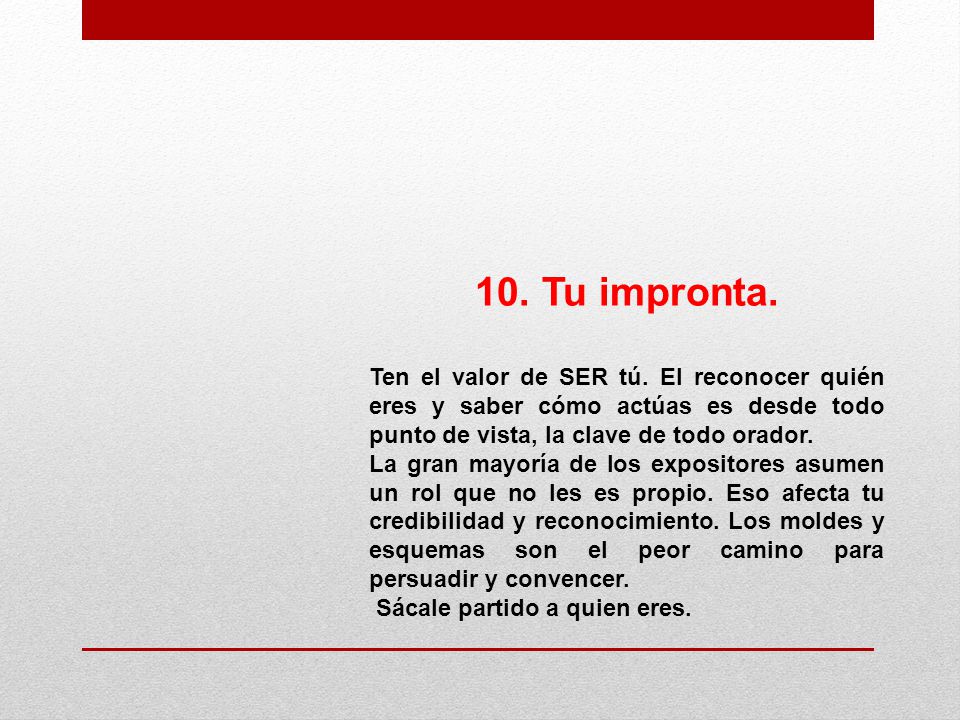 10. Tu impronta.

Ten el valor de SER tú. El reconocer quién eres y saber cómo actúas es desde todo punto de vista, la clave de todo orador.
La gran mayoría de los expositores asumen un rol que no les es propio. Eso afecta tu credibilidad y reconocimiento. Los moldes y esquemas son el peor camino para persuadir y convencer.
Sácale partido a quien eres.